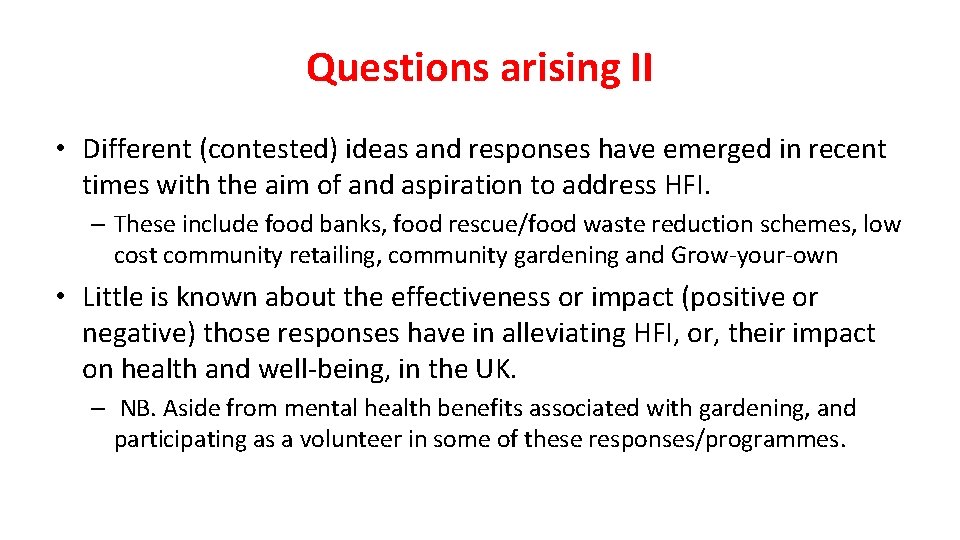 Questions arising II

• Different (contested) ideas and responses have emerged in recent times with the aim of and aspiration to address HFI.

– These include food banks, food rescue/food waste reduction schemes, low cost community retailing, community gardening and Grow-your-own

• Little is known about the effectiveness or impact (positive or negative) those responses have in alleviating HFI, or, their impact on health and well-being, in the UK.

– NB. Aside from mental health benefits associated with gardening, and participating as a volunteer in some of these responses/programmes.